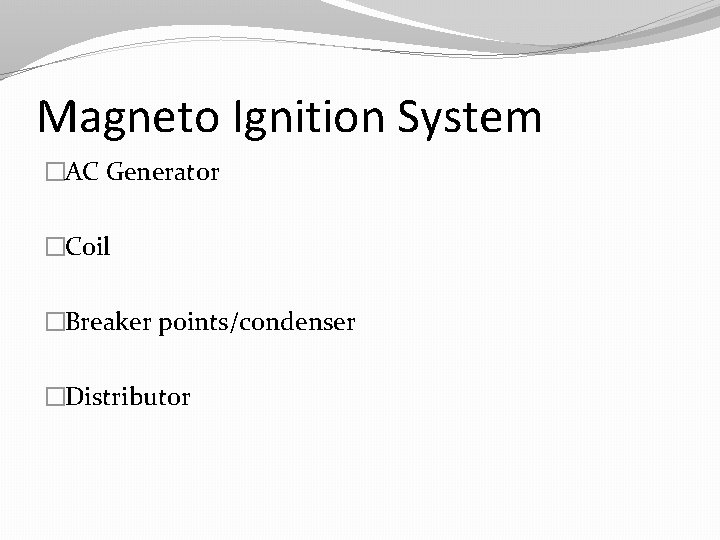 Magneto Ignition System

□AC Generator

□Coil

□Breaker points/condenser

□Distributor